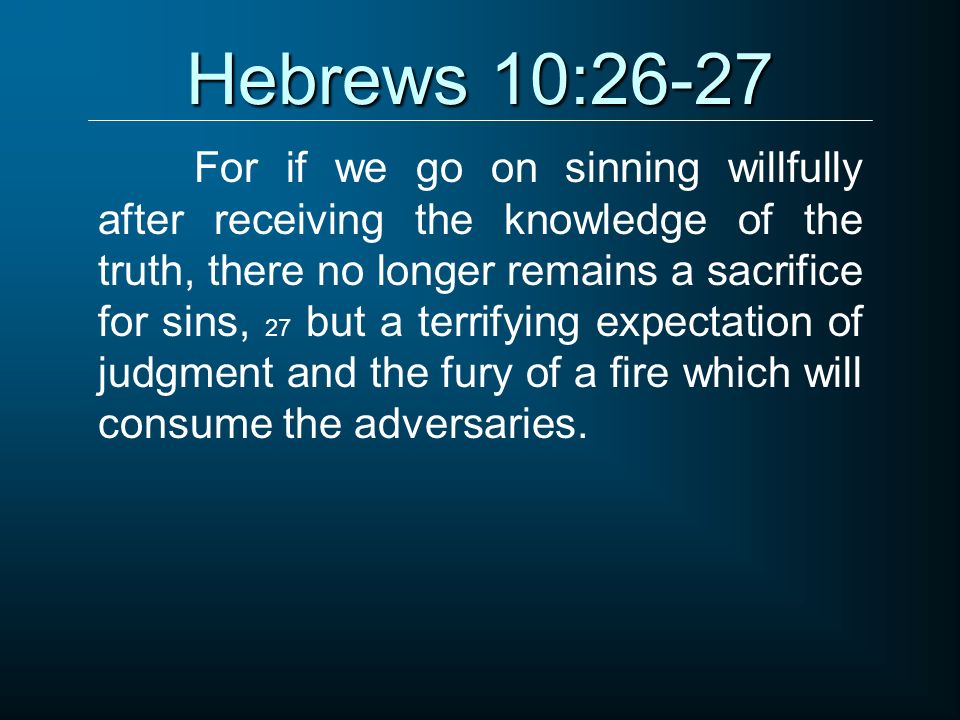 Hebrews 10:26-27

For if we go on sinning willfully after receiving the knowledge of the truth, there no longer remains a sacrifice for sins, 27 but a terrifying expectation of judgment and the fury of a fire which will consume the adversaries.